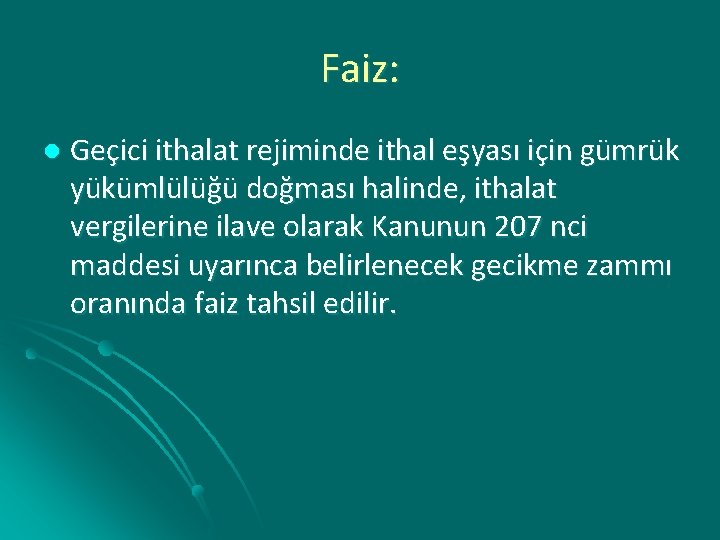 Faiz:

Geçici ithalat rejiminde ithal eşyası için gümrük yükümlülüğü doğması halinde, ithalat vergilerine ilave olarak Kanunun 207 nci maddesi uyarınca belirlenecek gecikme zammı oranında faiz tahsil edilir.